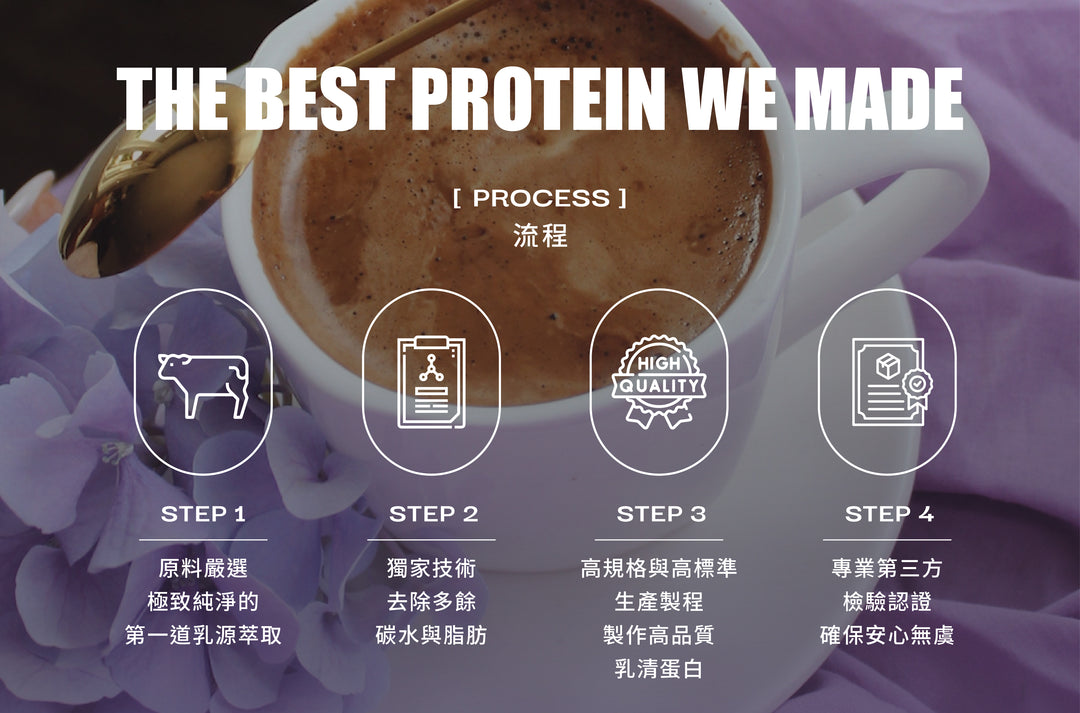 THE BEST PROTEIN WE MADE

[ PROCESS ]
流程

HIGH QUALITY

STEP 1
原料嚴選
極致純淨的
第一道乳源萃取

STEP 2
獨家技術
去除多餘
碳水與脂肪

STEP 3
高規格與高標準
生產製程
製作高品質
乳清蛋白

STEP 4
專業第三方
檢驗認證
確保安心無虞